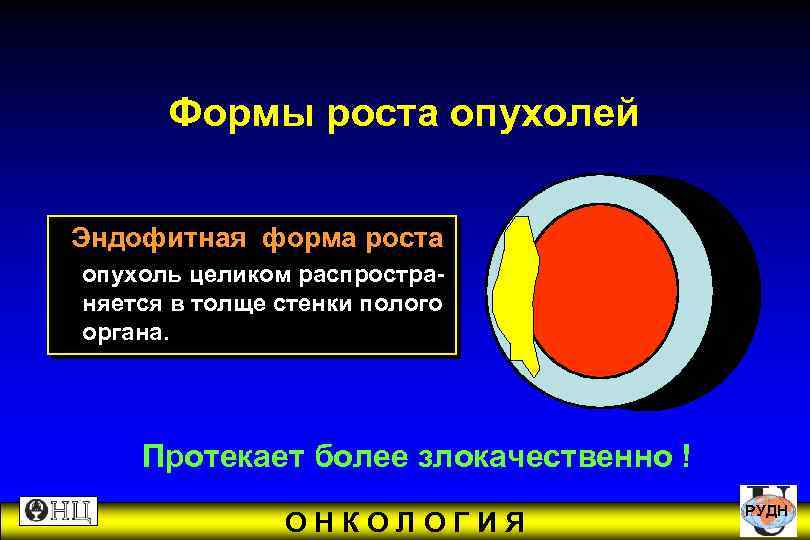 Формы роста опухолей

Эндофитная форма роста

опухоль целиком распространяется в толще стенки полого органа.

Протекает более злокачественно !

ОНЦ

ОНКОЛОГИЯ

РУДН